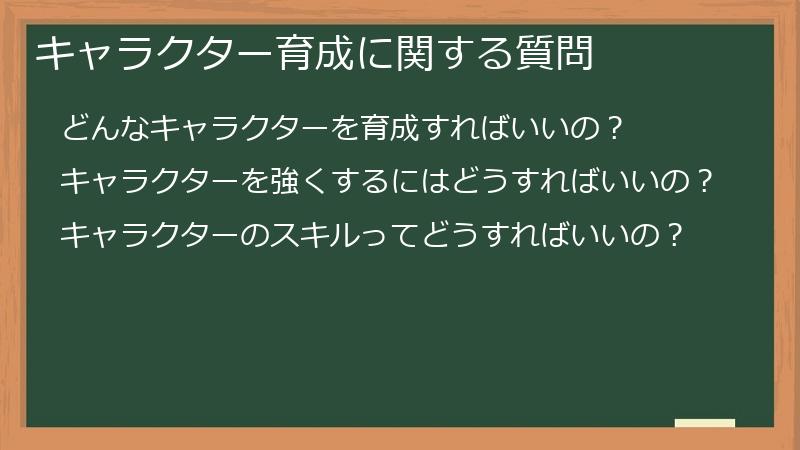 キャラクター育成に関する質問

どんなキャラクターを育成すればいいの？

キャラクターを強くするにはどうすればいいの？

キャラクターのスキルってどうすればいいの？